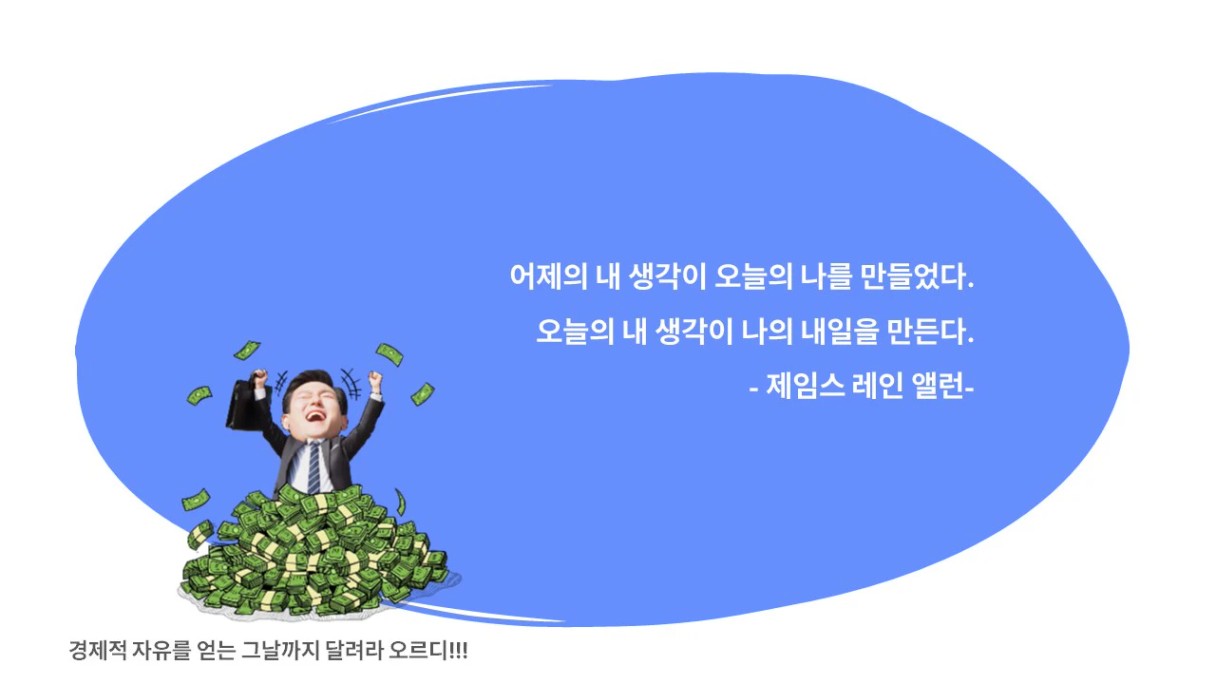 어제의 내 생각이 오늘의 나를 만들었다.
오늘의 내 생각이 나의 내일을 만든다.
- 제임스 레인 앨런-

경제적 자유를 얻는 그날까지 달려라 오르디!!!